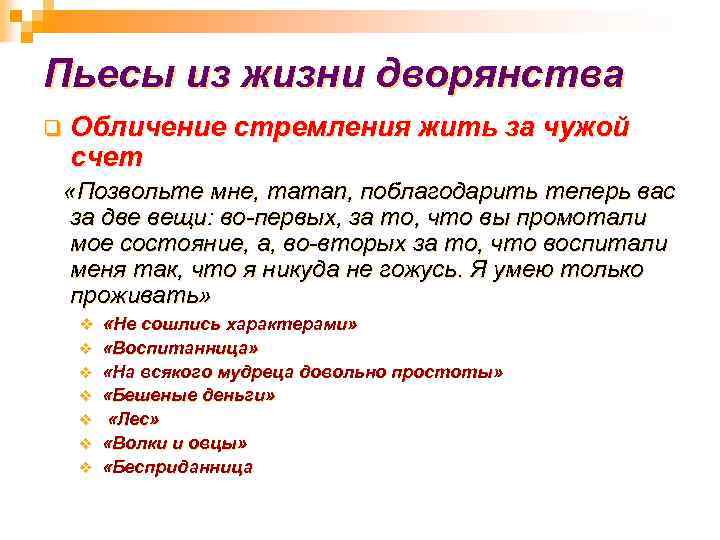 Пьесы из жизни дворянства

Обличение стремления жить за чужой счет

«Позвольте мне, maman, поблагодарить теперь вас за две вещи: во-первых, за то, что вы промотали мое состояние, а, во-вторых за то, что воспитали меня так, что я никуда не гожусь. Я умею только проживать»

«Не сошлись характерами»
«Воспитанница»
«На всякого мудреца довольно простоты»
«Бешеные деньги»
«Лес»
«Волки и овцы»
«Бесприданница